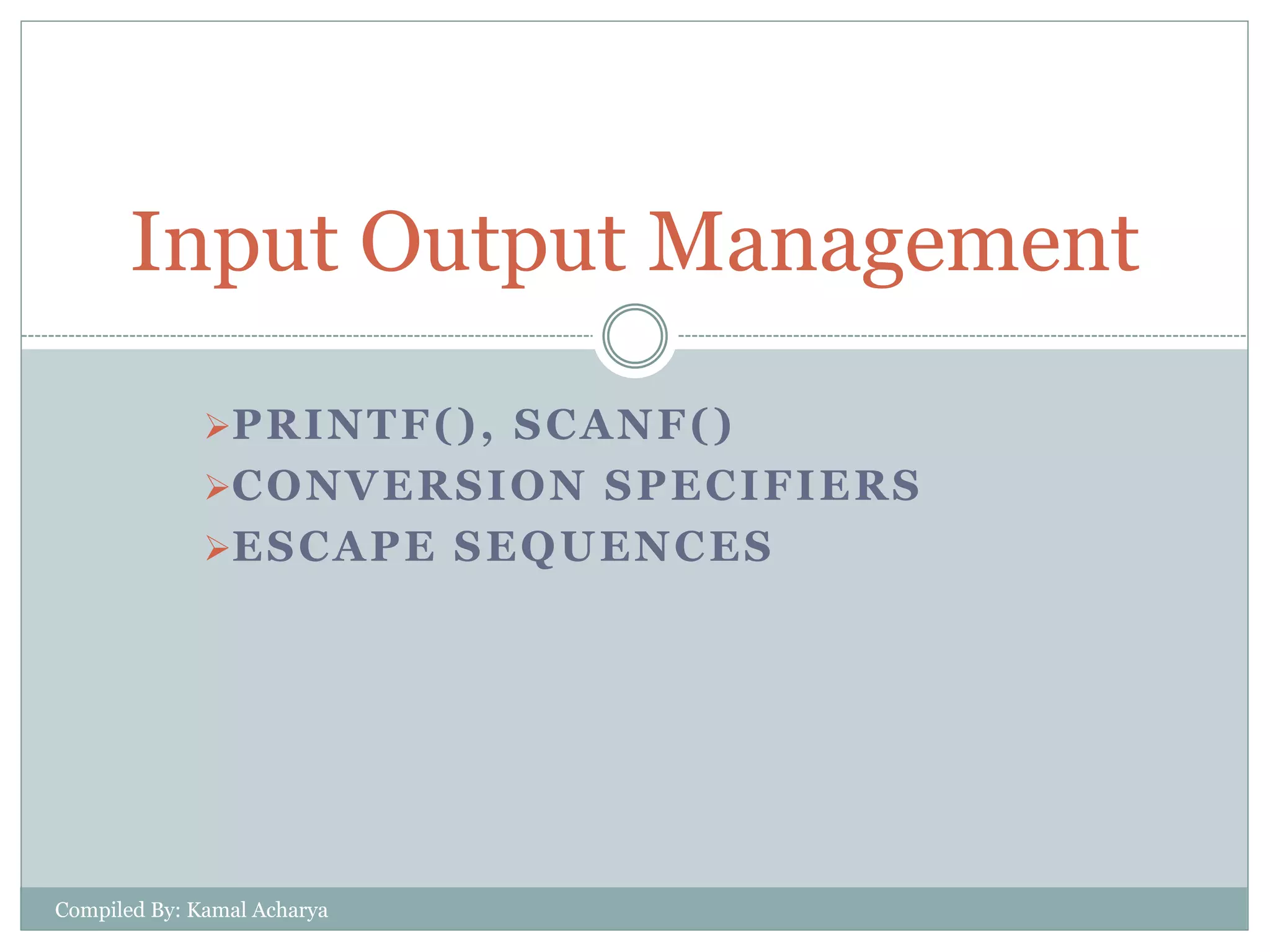 Input Output Management

➢PRINTF(), SCANF()
➢CONVERSION SPECIFIERS
➢ESCAPE SEQUENCES

Compiled By: Kamal Acharya